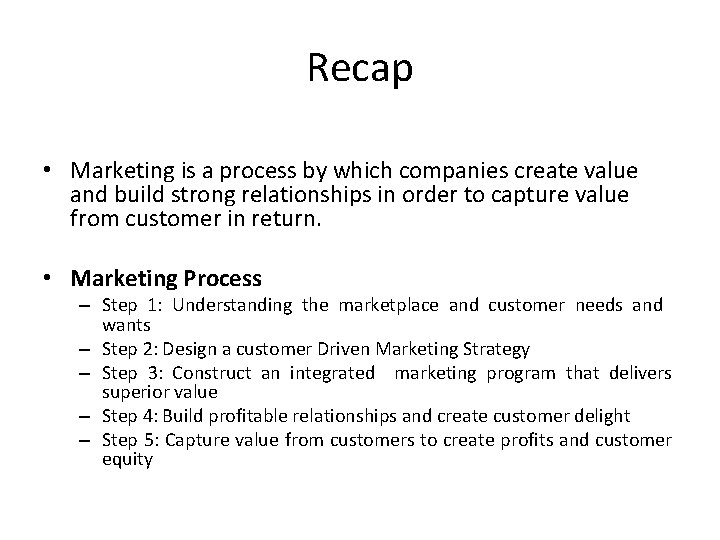 Recap

• Marketing is a process by which companies create value and build strong relationships in order to capture value from customer in return.

• Marketing Process
– Step 1: Understanding the marketplace and customer needs and wants
– Step 2: Design a customer Driven Marketing Strategy
– Step 3: Construct an integrated marketing program that delivers superior value
– Step 4: Build profitable relationships and create customer delight
– Step 5: Capture value from customers to create profits and customer equity